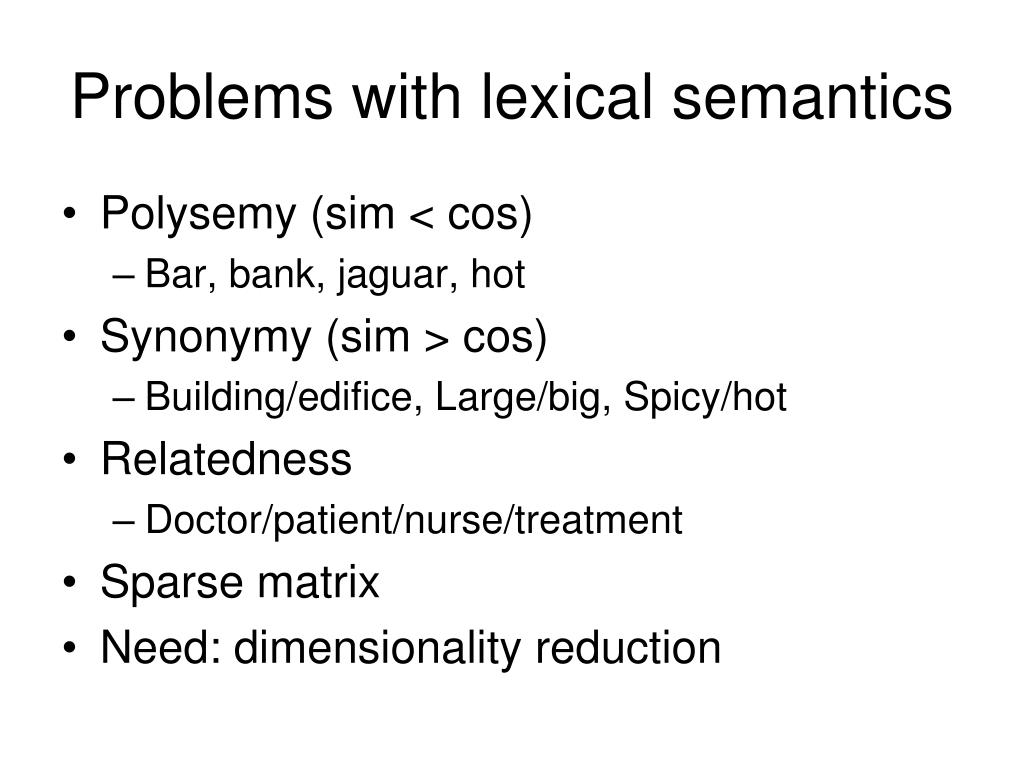 Problems with lexical semantics

• Polysemy (sim < cos)
  – Bar, bank, jaguar, hot
• Synonymy (sim > cos)
  – Building/edifice, Large/big, Spicy/hot
• Relatedness
  – Doctor/patient/nurse/treatment
• Sparse matrix
• Need: dimensionality reduction